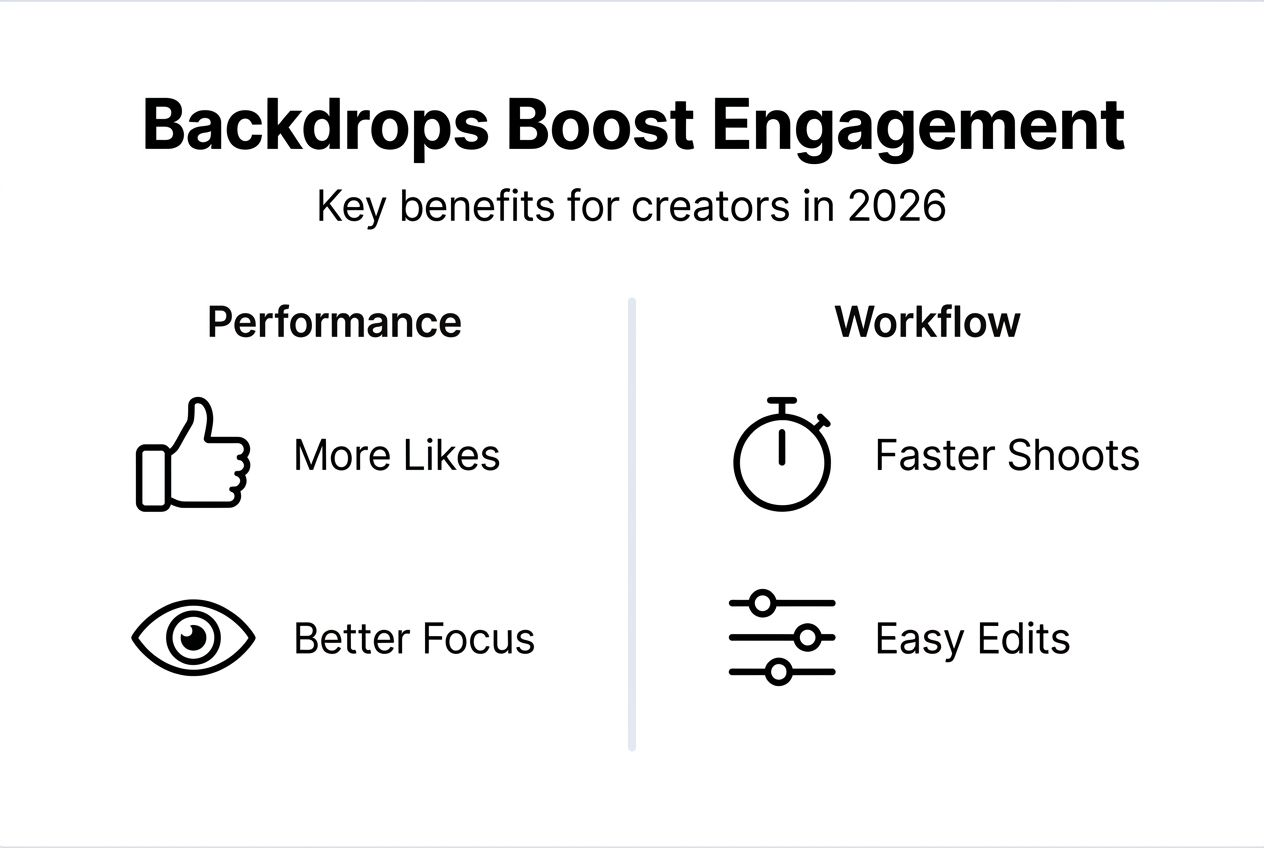 Backdrops Boost Engagement

Key benefits for creators in 2026

Performance

More Likes

Better Focus

Workflow

Faster Shoots

Easy Edits